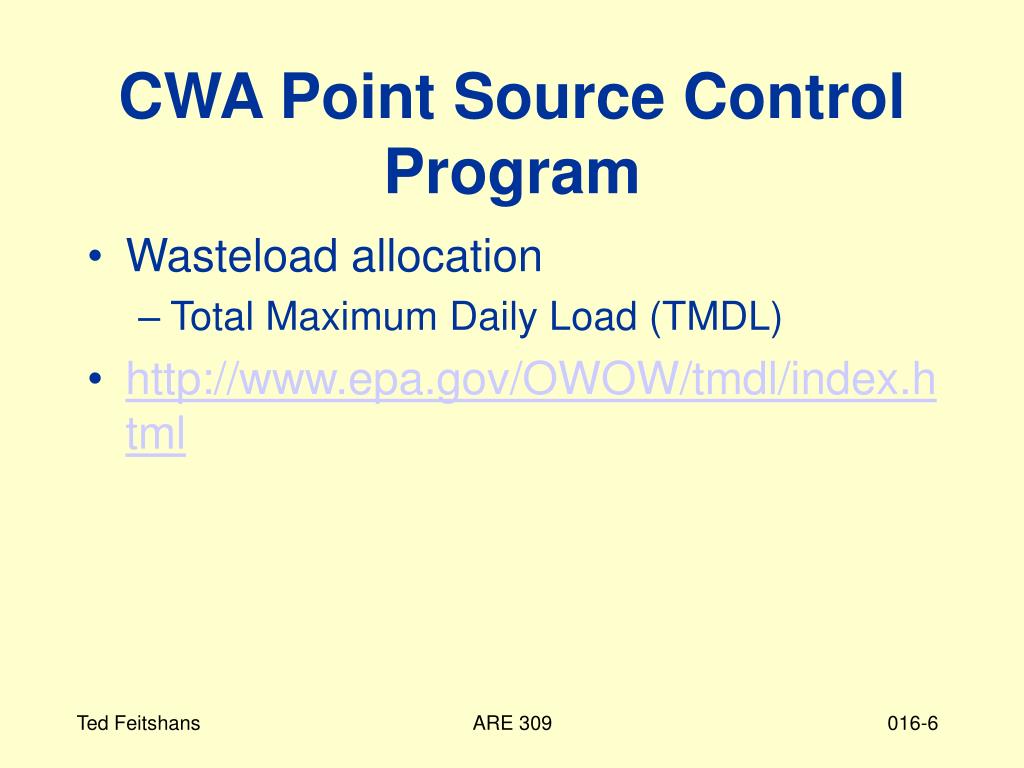 CWA Point Source Control Program

• Wasteload allocation
– Total Maximum Daily Load (TMDL)
• http://www.epa.gov/OWOW/tmdl/index.html

Ted Feitshans ARE 309 016-6